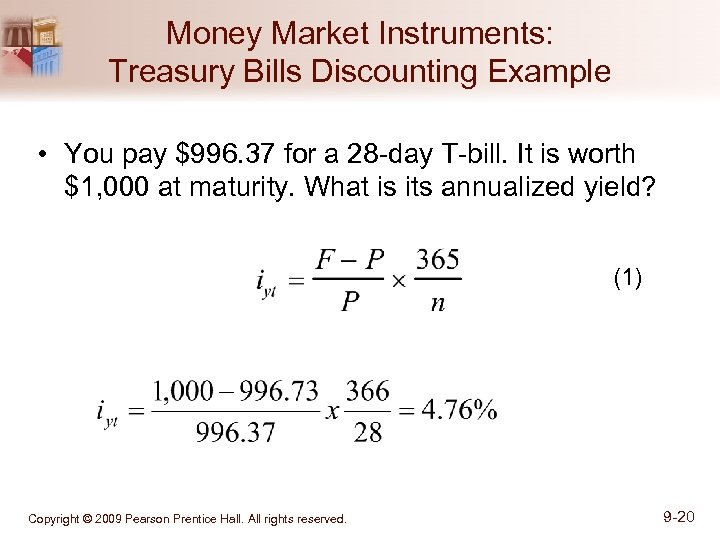 Money Market Instruments: Treasury Bills Discounting Example

• You pay \$996.37 for a 28-day T-bill. It is worth \$1,000 at maturity. What is its annualized yield?

$i_{yt} = \frac{F - P}{P} \times \frac{365}{n}$ (1)

$i_{yt} = \frac{1,000 - 996.73}{996.37} x \frac{366}{28} = 4.76\%$

Copyright © 2009 Pearson Prentice Hall. All rights reserved.

9-20